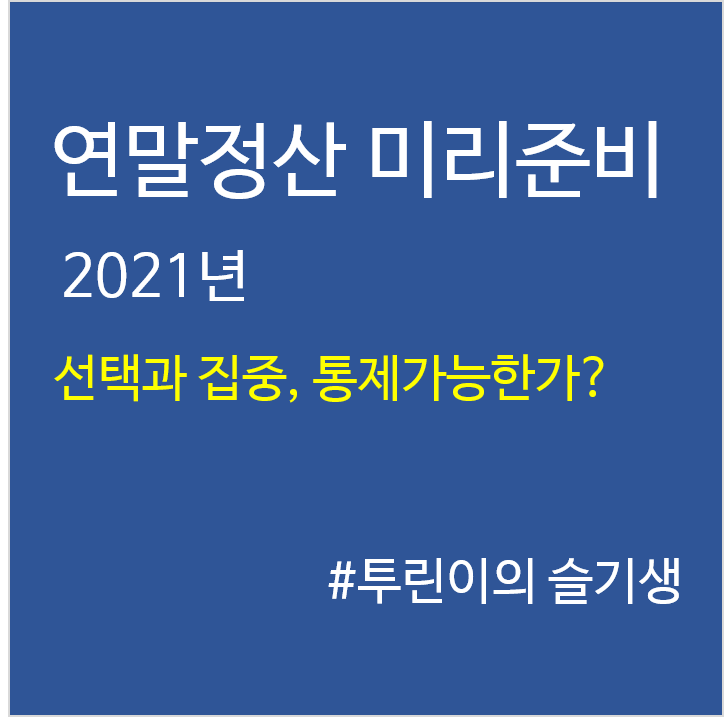 연말정산 미리준비

2021년

선택과 집중, 통제가능한가?

#투린이의 슬기생